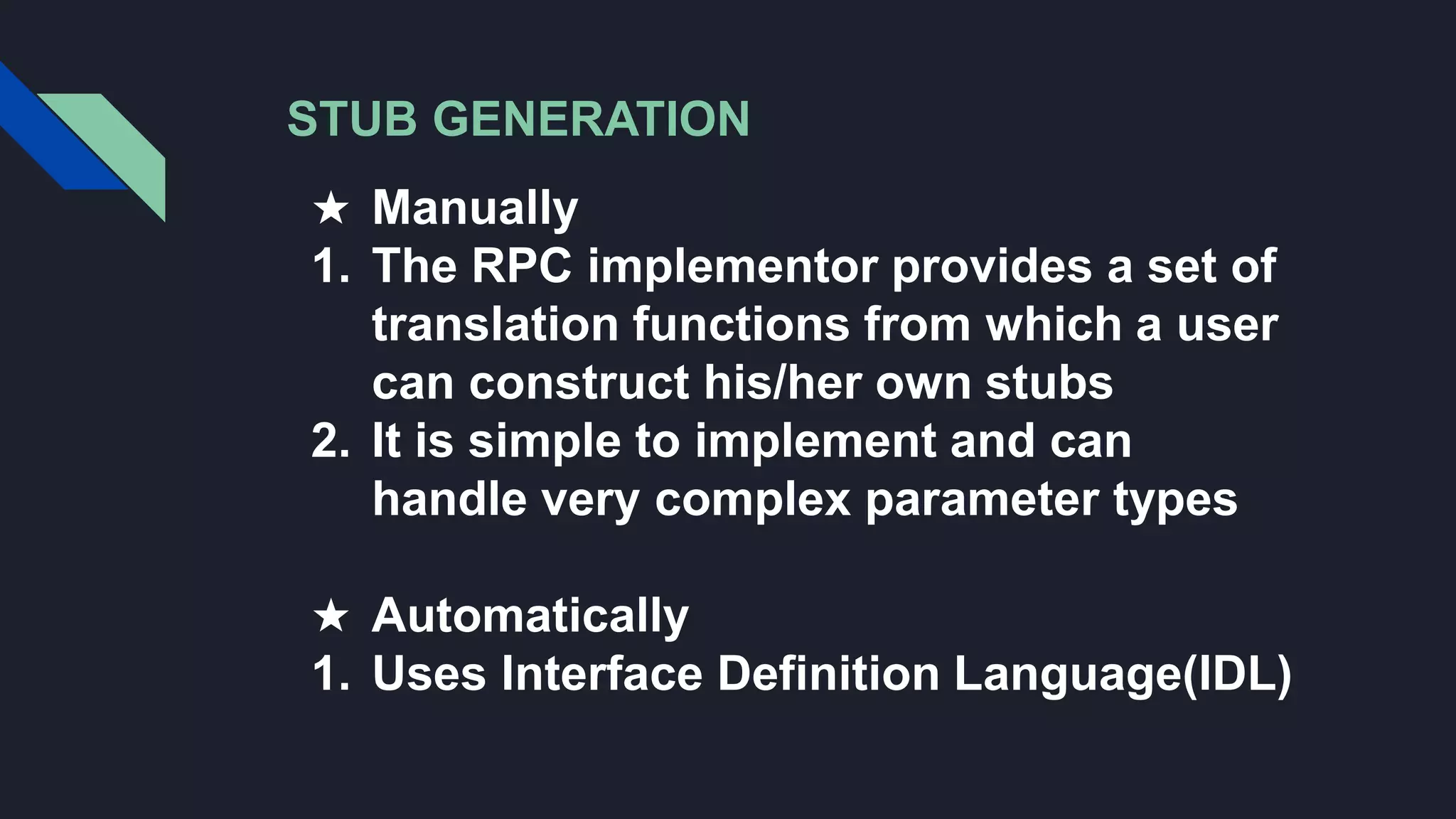 STUB GENERATION

★ Manually
1. The RPC implementor provides a set of translation functions from which a user can construct his/her own stubs
2. It is simple to implement and can handle very complex parameter types

★ Automatically
1. Uses Interface Definition Language(IDL)